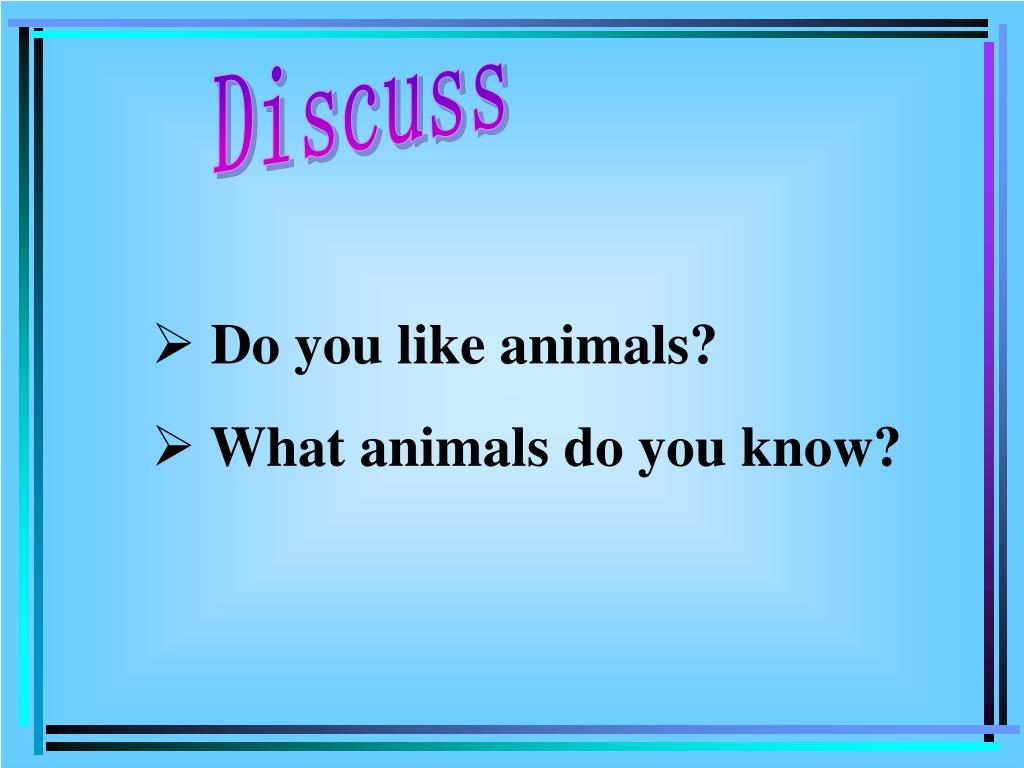 Discuss

➢ Do you like animals?

➢ What animals do you know?